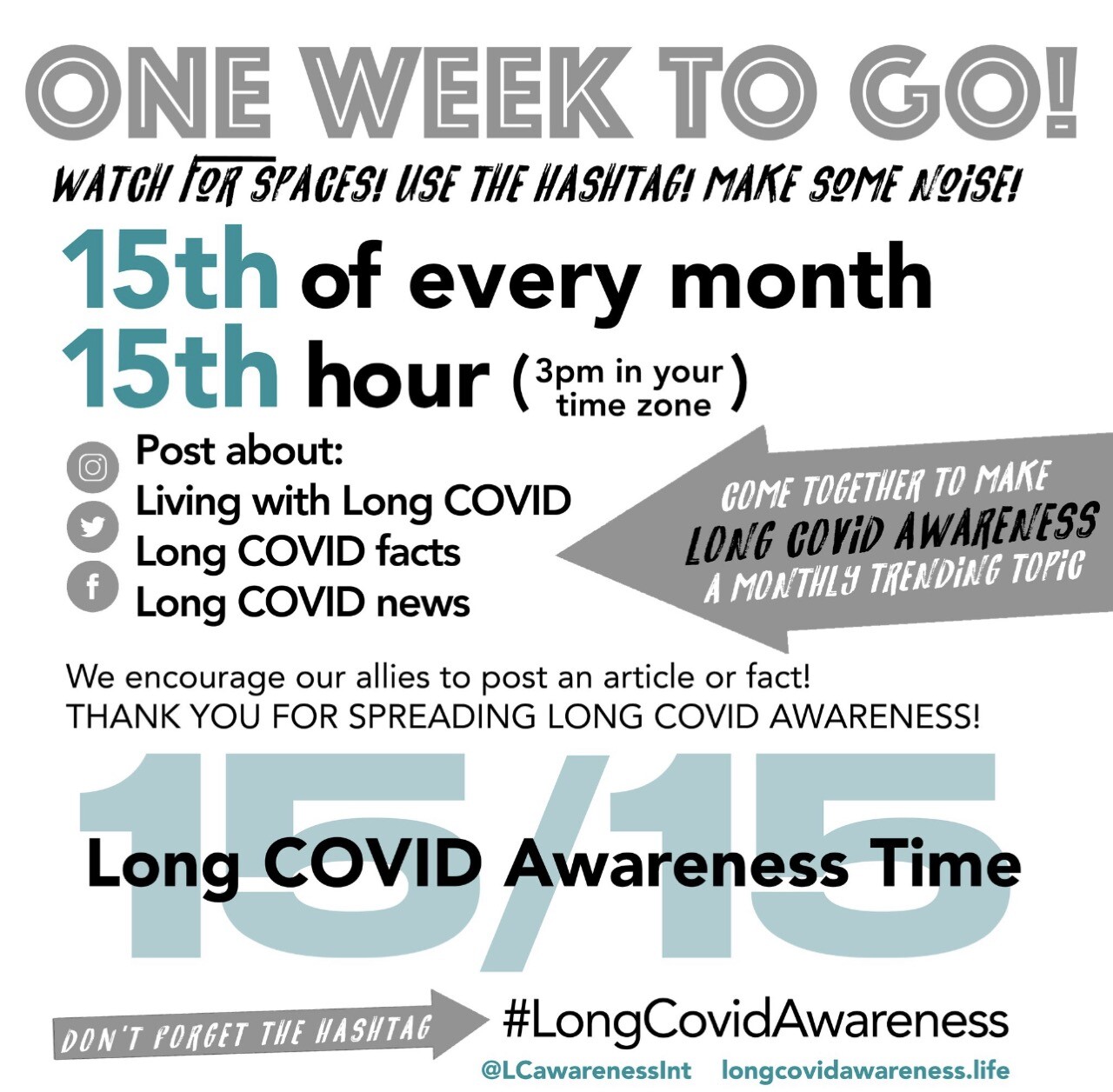 ONE WEEK TO GO!

WATCH FOR SPACES! USE THE HASHTAG! MAKE SOME NOISE!

15th of every month
15th hour (3pm in your time zone)

Post about:
Living with Long COVID
Long COVID facts
Long COVID news

COME TOGETHER TO MAKE LONG COVID AWARENESS A MONTHLY TRENDING TOPIC

We encourage our allies to post an article or fact!
THANK YOU FOR SPREADING LONG COVID AWARENESS!

15/15

Long COVID Awareness Time

DON'T FORGET THE HASHTAG

#LongCovidAwareness

@LCawarenessInt longcovidawareness.life